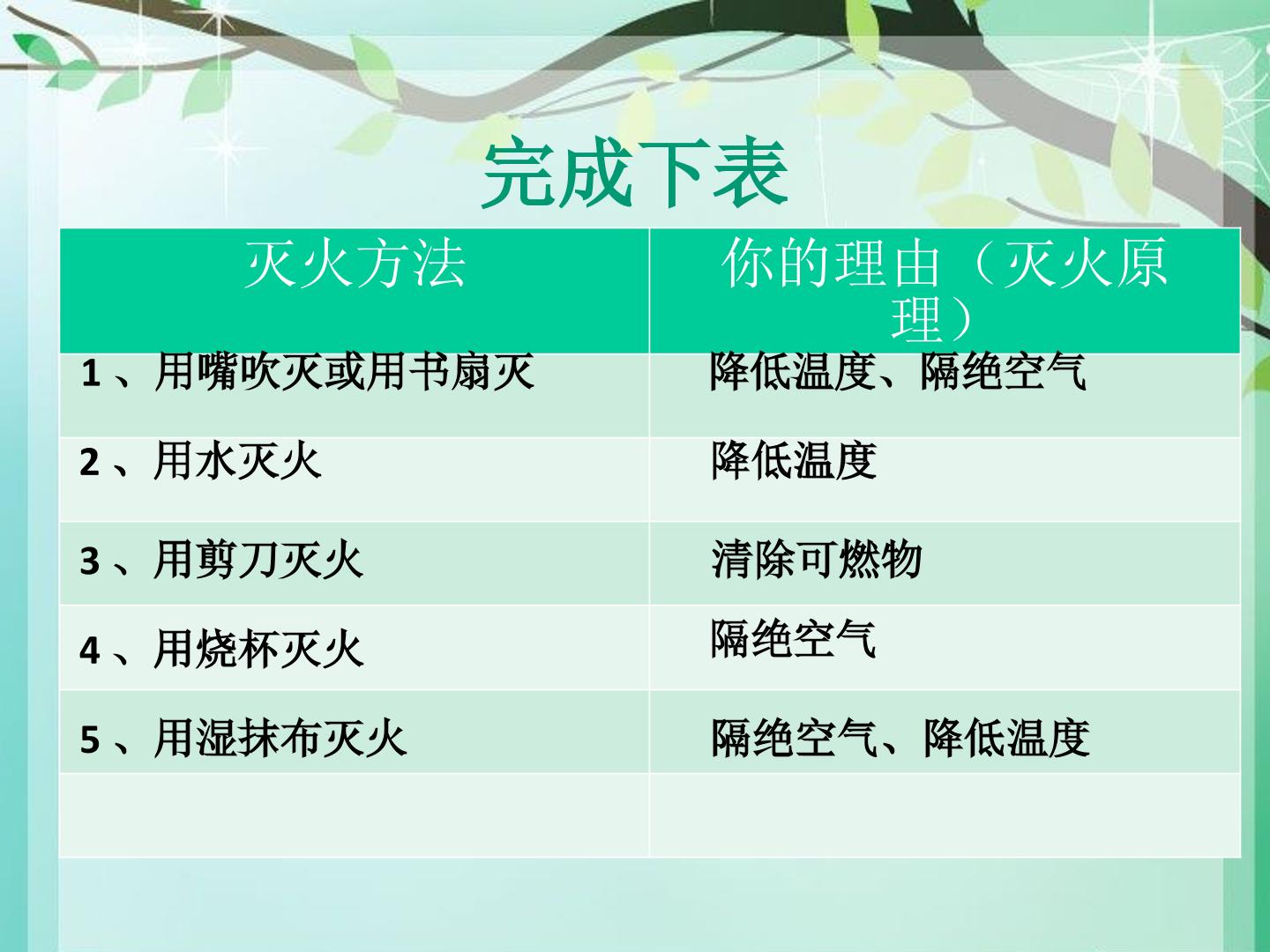 完成下表

| 灭火方法 | 你的理由（灭火原理） |
|---|---|
| 1、用嘴吹灭或用书扇灭 | 降低温度、隔绝空气 |
| 2、用水灭火 | 降低温度 |
| 3、用剪刀灭火 | 清除可燃物 |
| 4、用烧杯灭火 | 隔绝空气 |
| 5、用湿抹布灭火 | 隔绝空气、降低温度 |
|  |  |